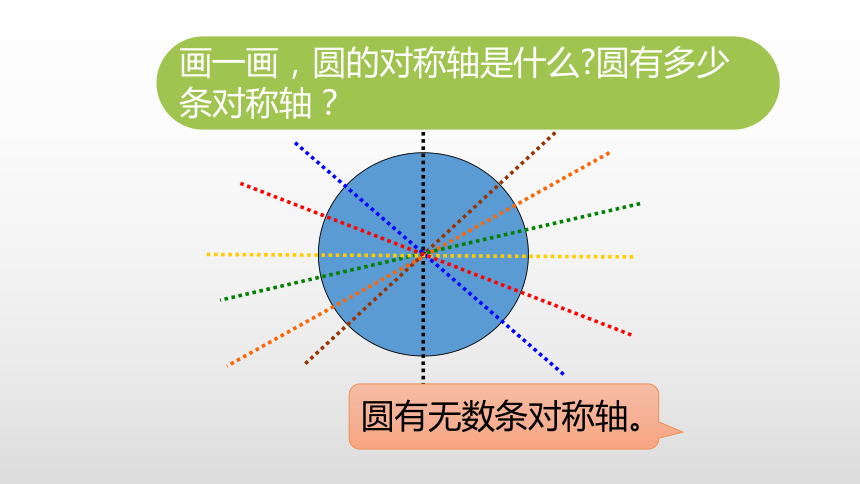 画一画，圆的对称轴是什么?圆有多少条对称轴？

圆有无数条对称轴。